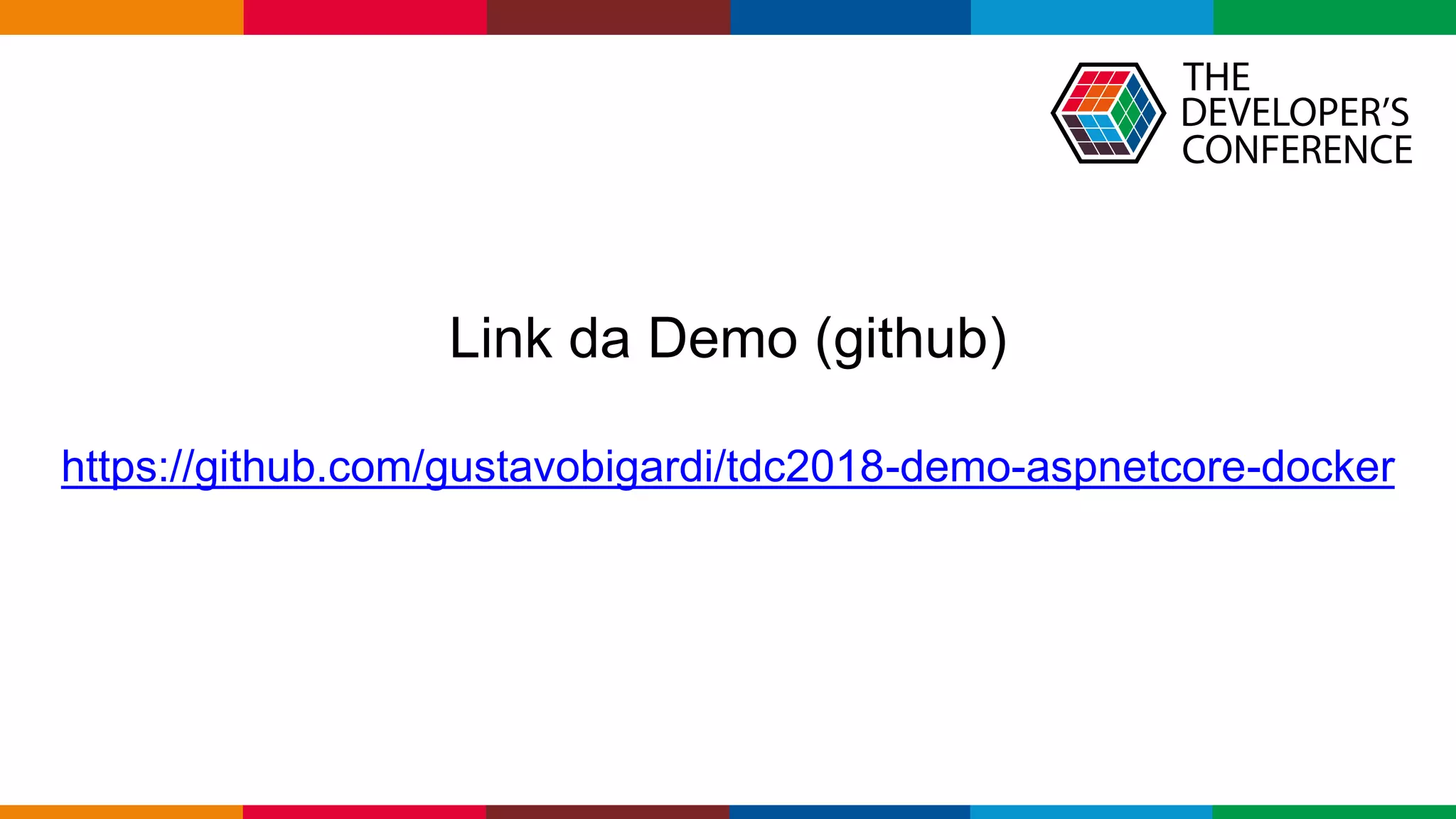 THE DEVELOPER'S CONFERENCE

Link da Demo (github)

https://github.com/gustavobigardi/tdc2018-demo-aspnetcore-docker